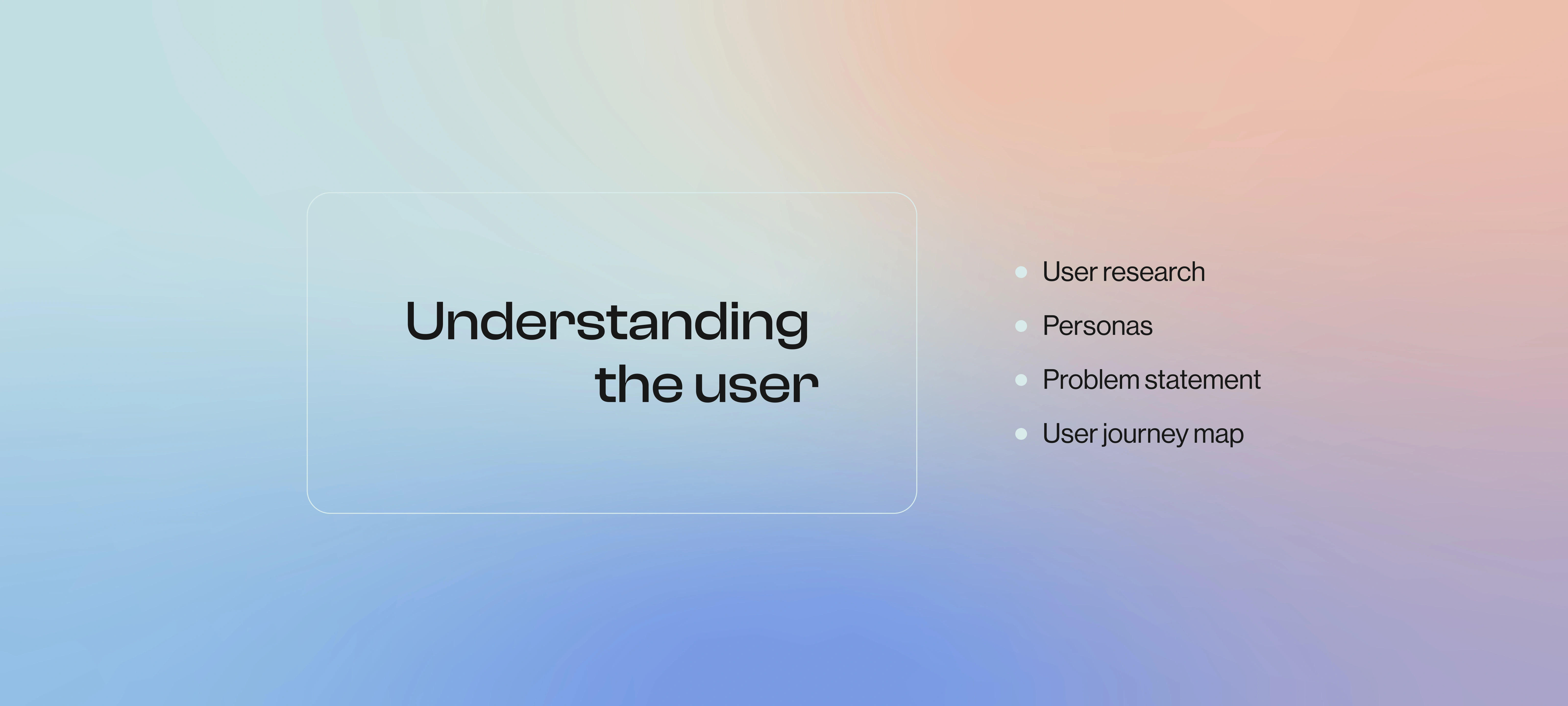 Understanding the user

- User research
- Personas
- Problem statement
- User journey map